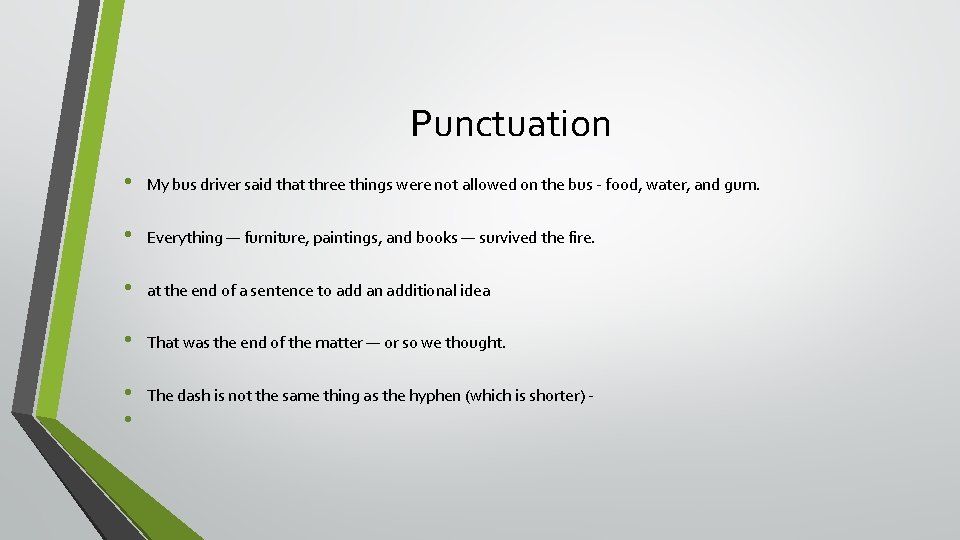 Punctuation

• My bus driver said that three things were not allowed on the bus - food, water, and gum.

• Everything — furniture, paintings, and books — survived the fire.

• at the end of a sentence to add an additional idea

• That was the end of the matter — or so we thought.

• The dash is not the same thing as the hyphen (which is shorter) -

•